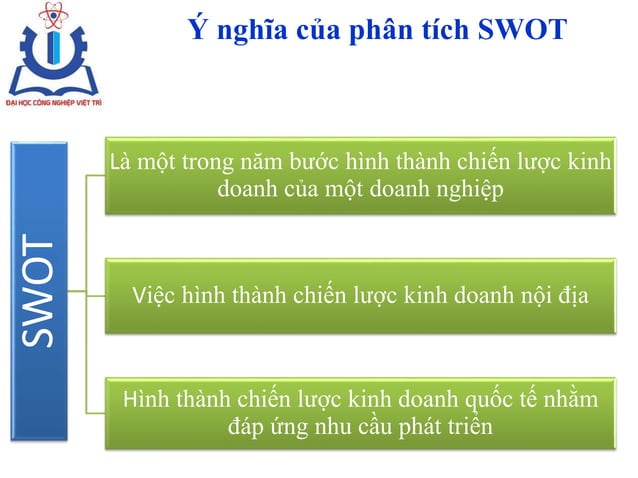 ĐẠI HỌC CÔNG NGHIỆP VIỆT TRÌ

Ý nghĩa của phân tích SWOT

SWOT

Là một trong năm bước hình thành chiến lược kinh doanh của một doanh nghiệp

Việc hình thành chiến lược kinh doanh nội địa

Hình thành chiến lược kinh doanh quốc tế nhằm đáp ứng nhu cầu phát triển